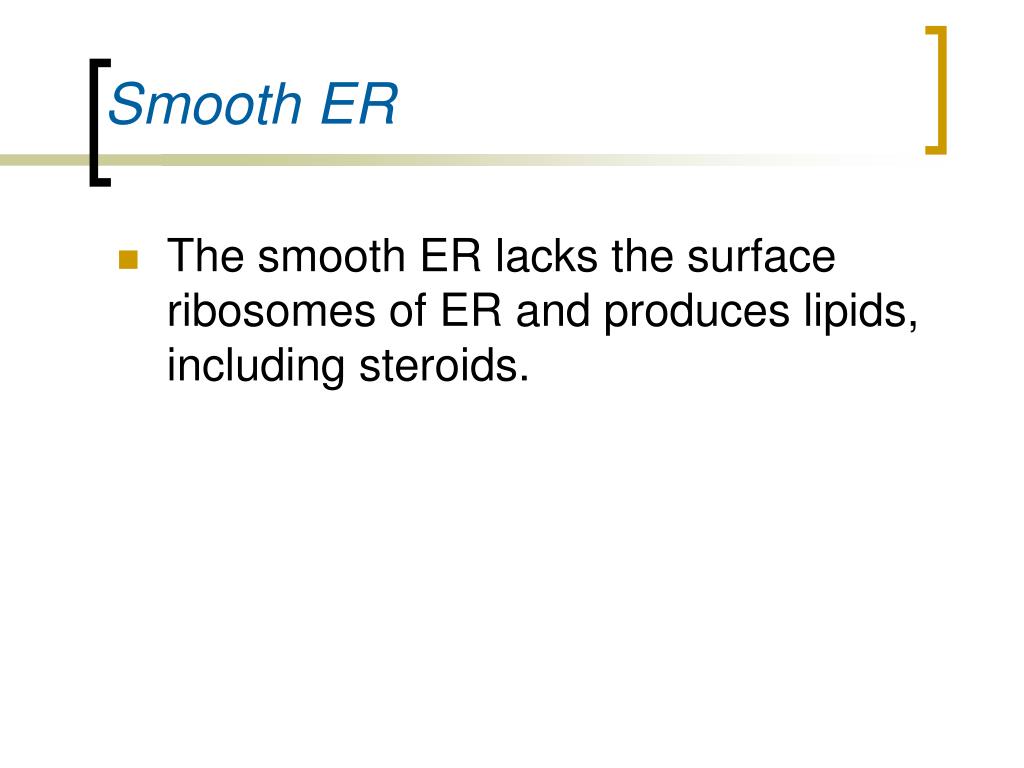 Smooth ER

The smooth ER lacks the surface ribosomes of ER and produces lipids, including steroids.